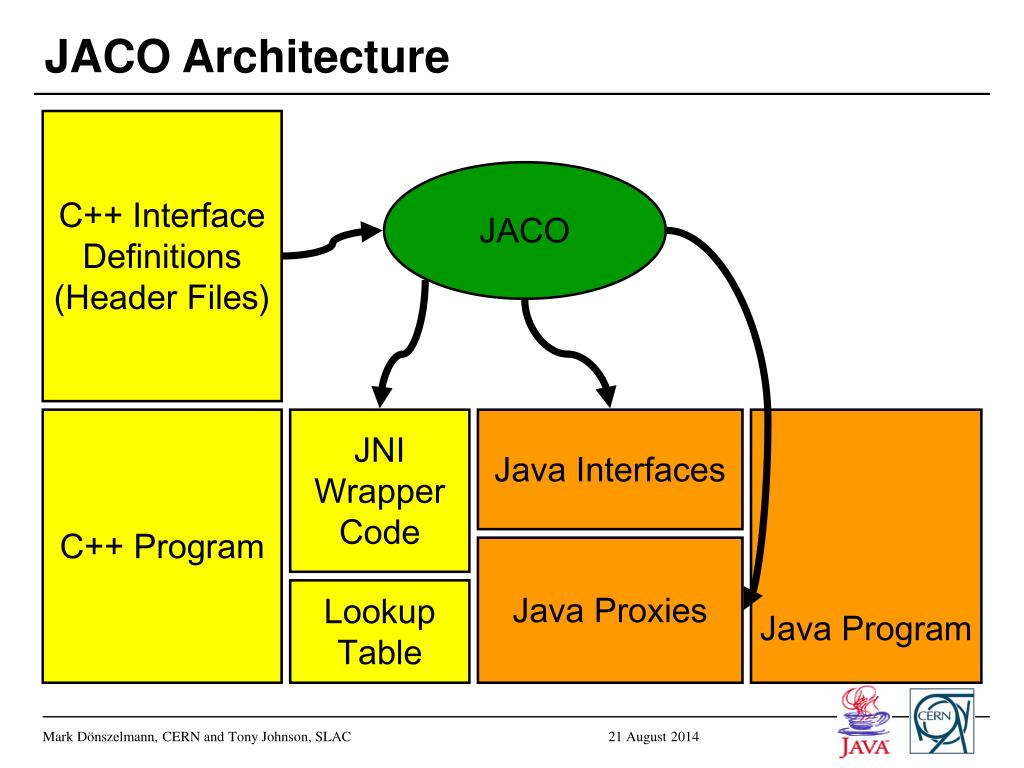 JACO Architecture

C++ Interface Definitions (Header Files)

JACO

C++ Program

JNI Wrapper Code

Lookup Table

Java Interfaces

Java Proxies

Java Program

Mark Dönszelmann, CERN and Tony Johnson, SLAC

21 August 2014

JAVA

CERN